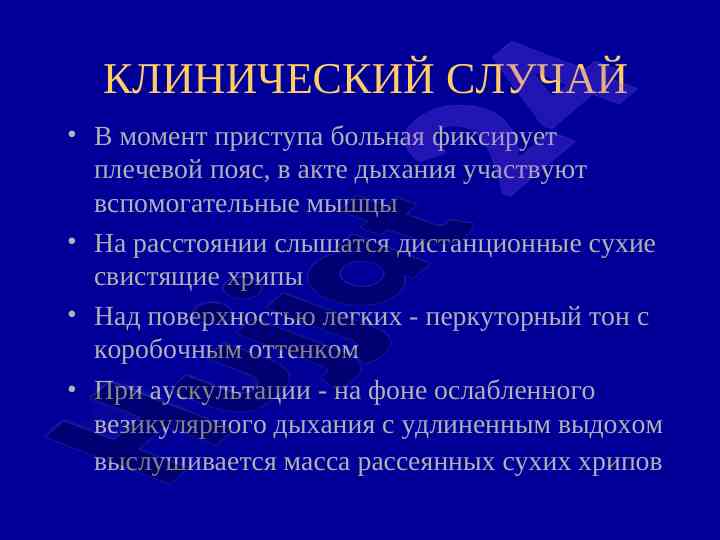 КЛИНИЧЕСКИЙ СЛУЧАЙ

• В момент приступа больная фиксирует плечевой пояс, в акте дыхания участвуют вспомогательные мышцы

• На расстоянии слышатся дистанционные сухие свистящие хрипы

• Над поверхностью легких - перкуторный тон с коробочным оттенком

• При аускультации - на фоне ослабленного везикулярного дыхания с удлиненным выдохом выслушивается масса рассеянных сухих хрипов